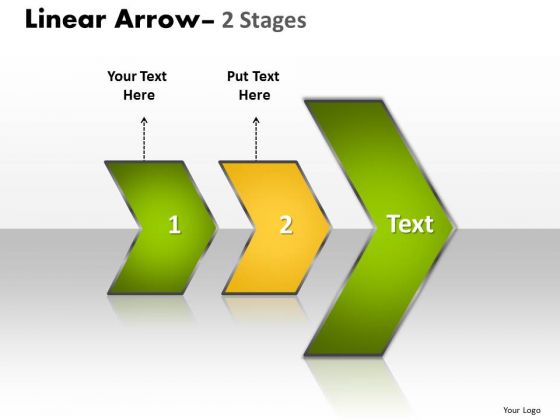 Linear Arrow– 2 Stages

Your Text Here

Put Text Here

1

2

Text

Your Logo